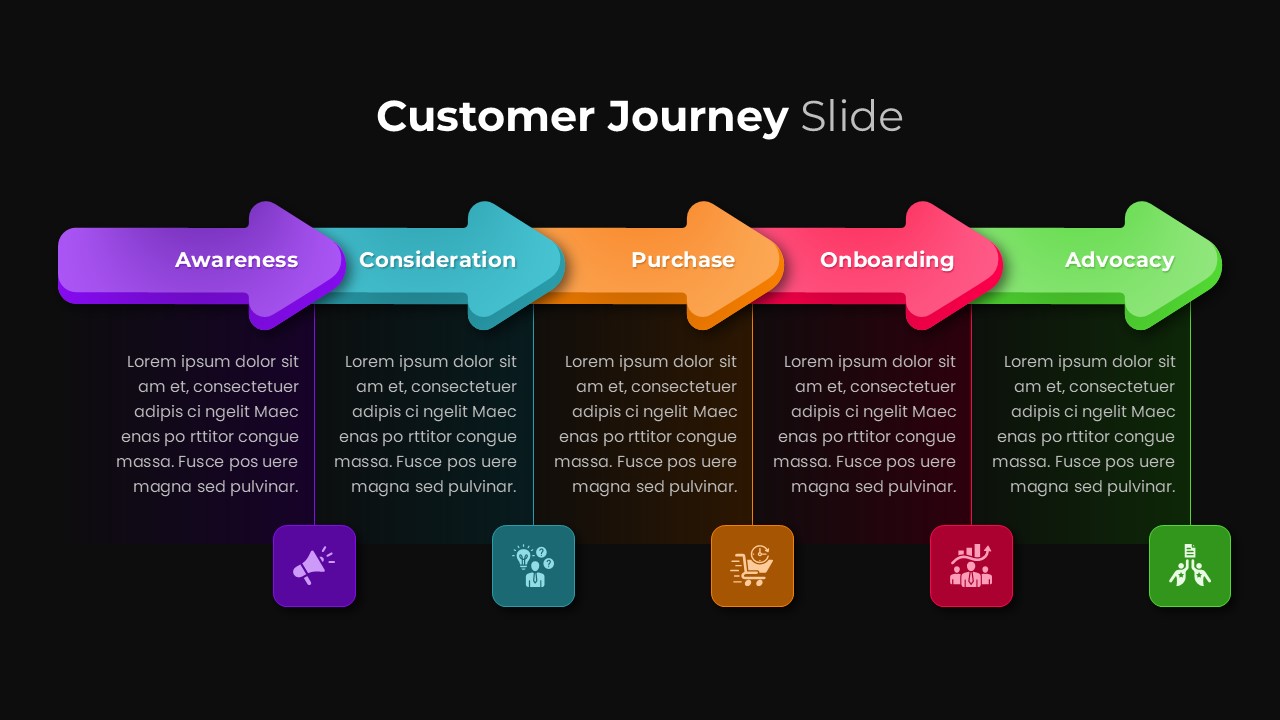 Customer Journey Slide

Awareness

Lorem ipsum dolor sit am et, consectetuer adipis ci ngelit Maec enas po rttitor congue massa. Fusce pos uere magna sed pulvinar.

Consideration

Lorem ipsum dolor sit am et, consectetuer adipis ci ngelit Maec enas po rttitor congue massa. Fusce pos uere magna sed pulvinar.

Purchase

Lorem ipsum dolor sit am et, consectetuer adipis ci ngelit Maec enas po rttitor congue massa. Fusce pos uere magna sed pulvinar.

Onboarding

Lorem ipsum dolor sit am et, consectetuer adipis ci ngelit Maec enas po rttitor congue massa. Fusce pos uere magna sed pulvinar.

Advocacy

Lorem ipsum dolor sit am et, consectetuer adipis ci ngelit Maec enas po rttitor congue massa. Fusce pos uere magna sed pulvinar.